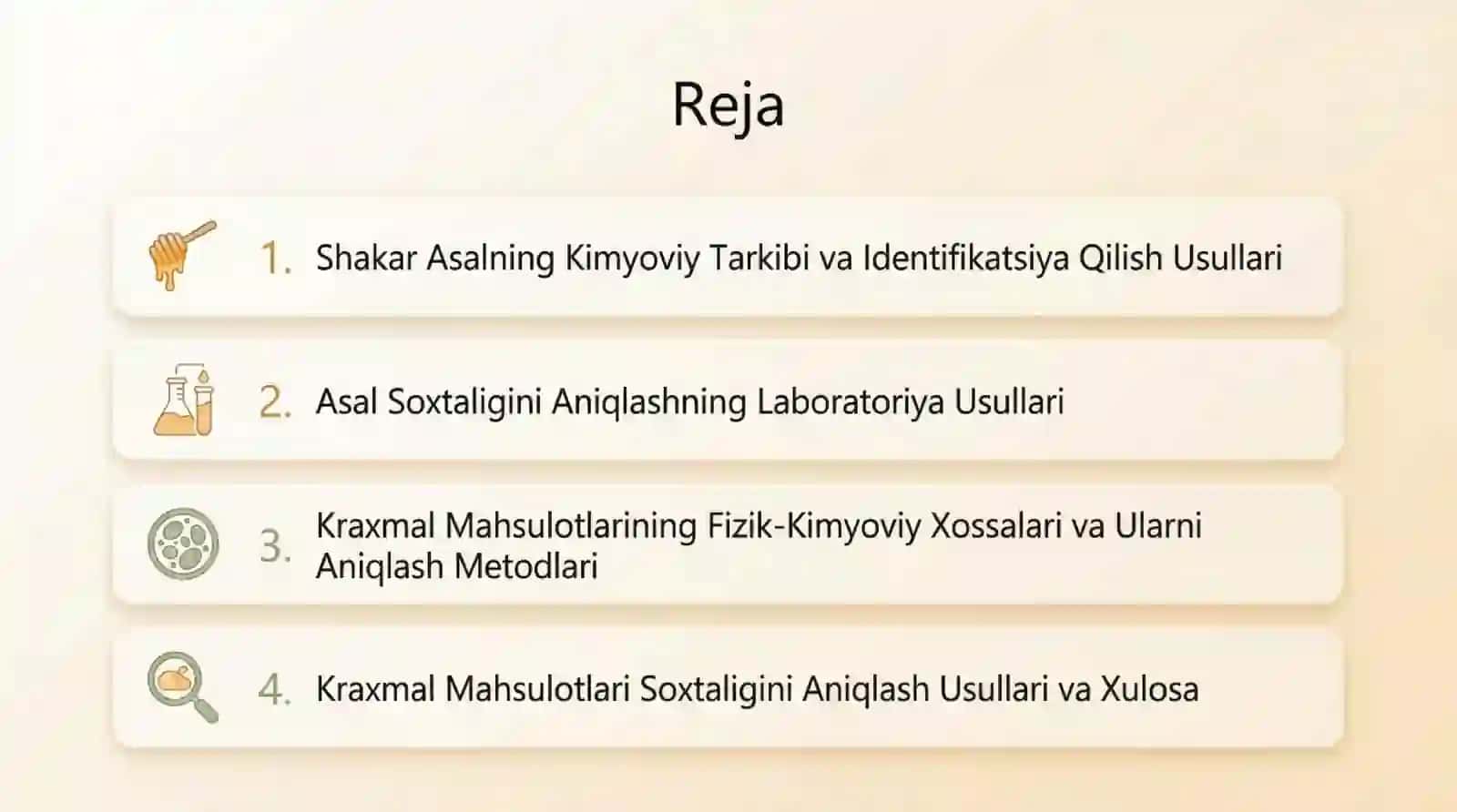 Reja

1. Shakar Asalning Kimyoviy Tarkibi va Identifikatsiya Qilish Usullari

2. Asal Soxtaligini Aniqlashning Laboratoriya Usullari

3. Kraxmal Mahsulotlarining Fizik-Kimyoviy Xossalari va Ularni Aniqlash Metodlari

4. Kraxmal Mahsulotlari Soxtaligini Aniqlash Usullari va Xulosa